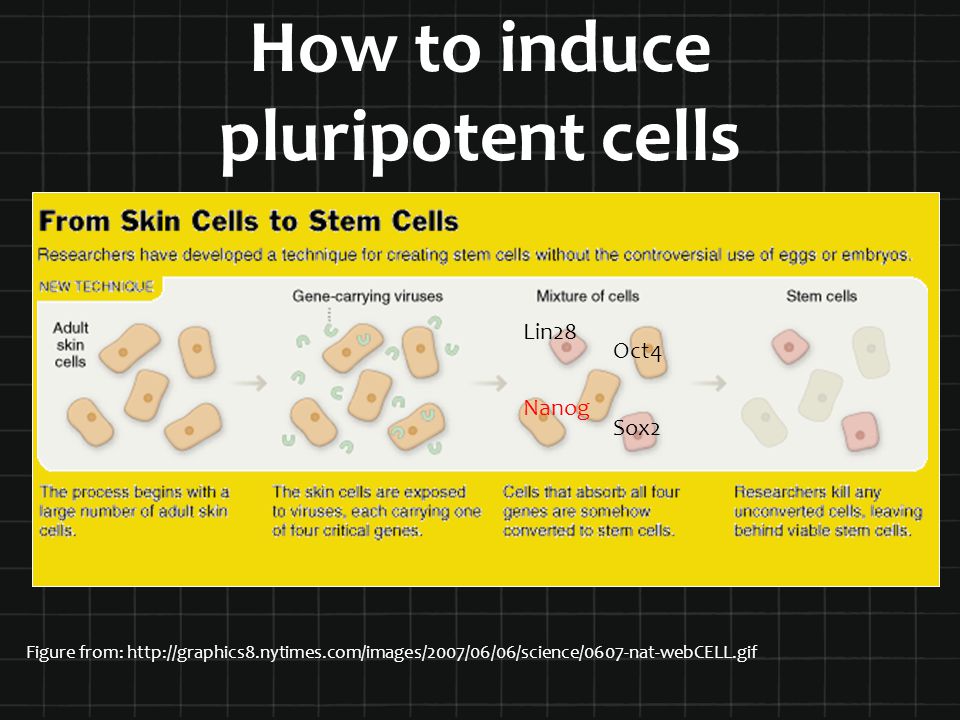 How to induce pluripotent cells

From Skin Cells to Stem Cells

Researchers have developed a technique for creating stem cells without the controversial use of eggs or embryos.

NEW TECHNIQUE

Adult skin cells

Gene-carrying viruses

Mixture of cells

Lin28

Oct4

Nanog

Sox2

Stem cells

The process begins with a large number of adult skin cells.

The skin cells are exposed to viruses, each carrying one of four critical genes.

Cells that absorb all four genes are somehow converted to stem cells.

Researchers kill any unconverted cells, leaving behind viable stem cells.

Figure from: http://graphics8.nytimes.com/images/2007/06/06/science/0607-nat-webCELL.gif